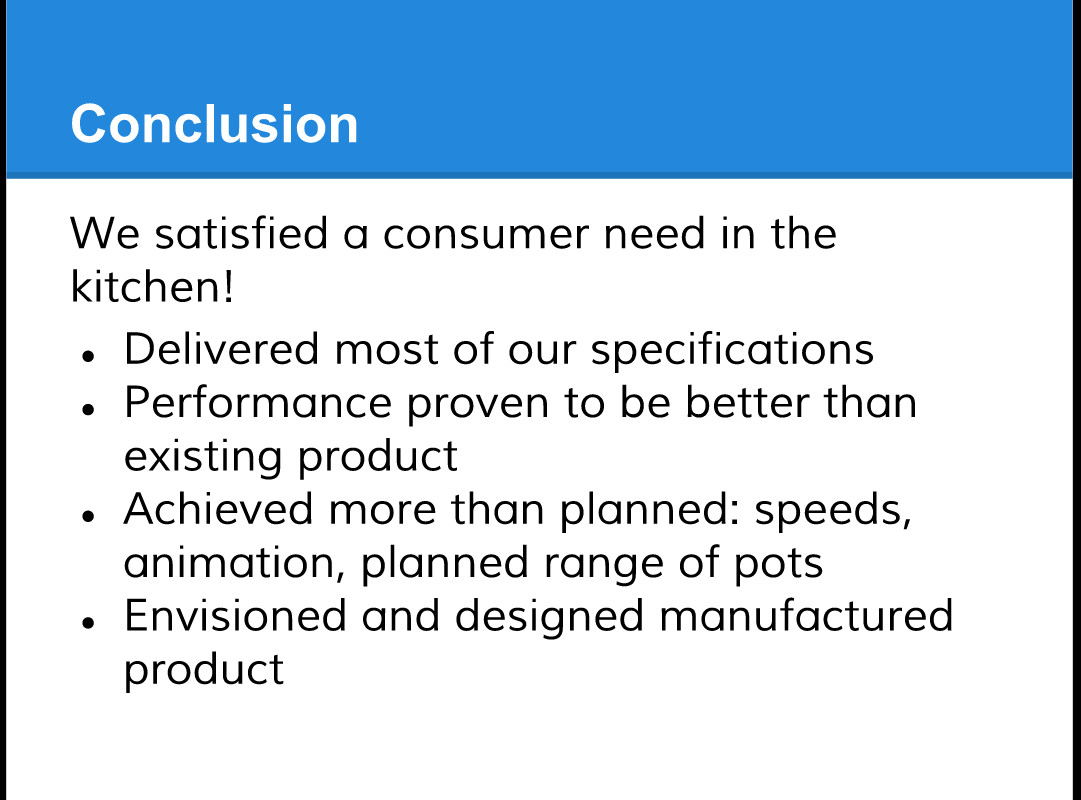 Conclusion

We satisfied a consumer need in the kitchen!

- Delivered most of our specifications
- Performance proven to be better than existing product
- Achieved more than planned: speeds, animation, planned range of pots
- Envisioned and designed manufactured product